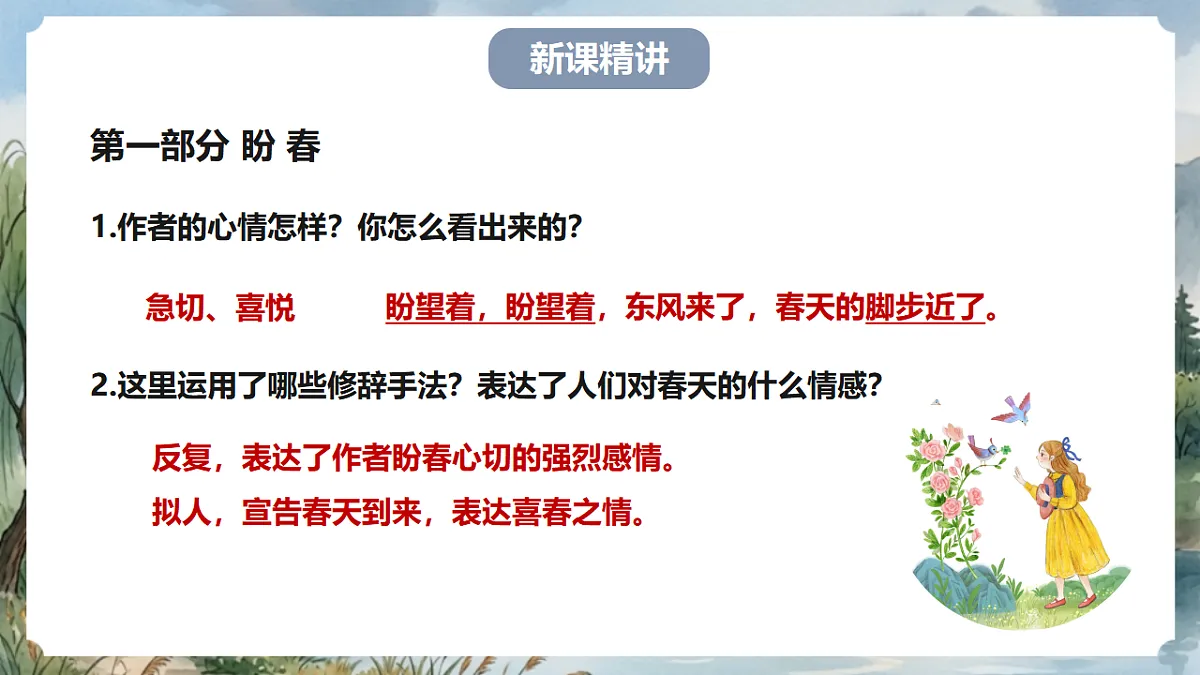 新课精讲

第一部分 盼 春

1.作者的心情怎样？你怎么看出来的？

急切、喜悦　　盼望着，盼望着，东风来了，春天的脚步近了。

2.这里运用了哪些修辞手法？表达了人们对春天的什么情感？

反复，表达了作者盼春心切的强烈感情。

拟人，宣告春天到来，表达喜春之情。